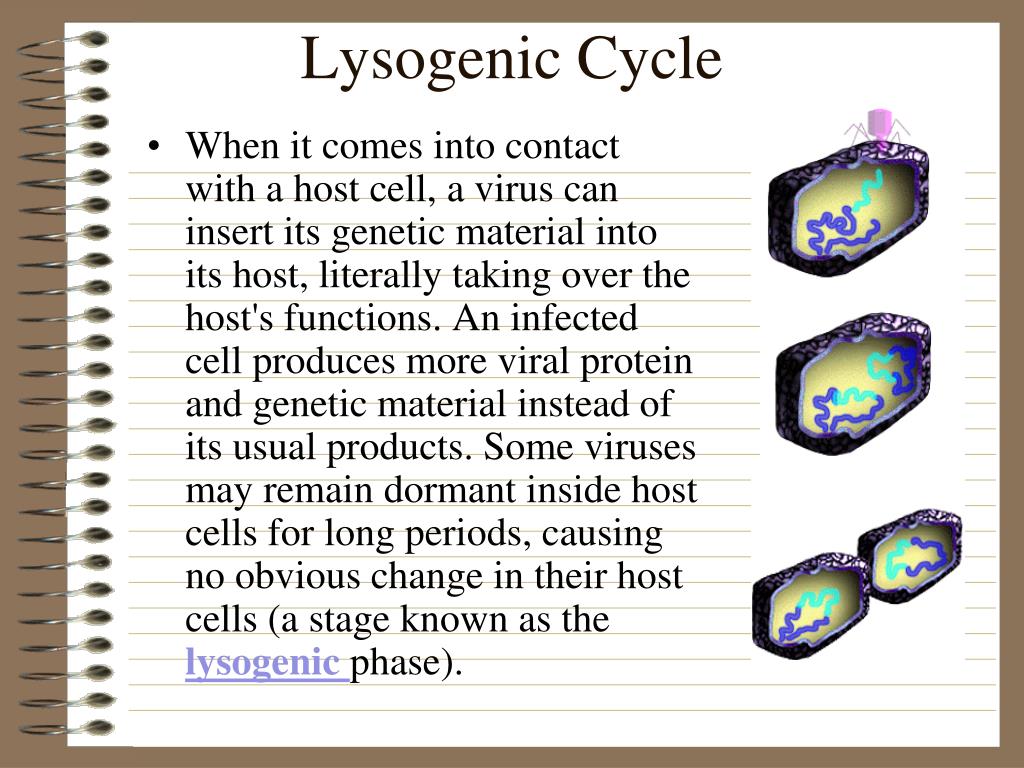 Lysogenic Cycle

• When it comes into contact with a host cell, a virus can insert its genetic material into its host, literally taking over the host's functions. An infected cell produces more viral protein and genetic material instead of its usual products. Some viruses may remain dormant inside host cells for long periods, causing no obvious change in their host cells (a stage known as the lysogenic phase).